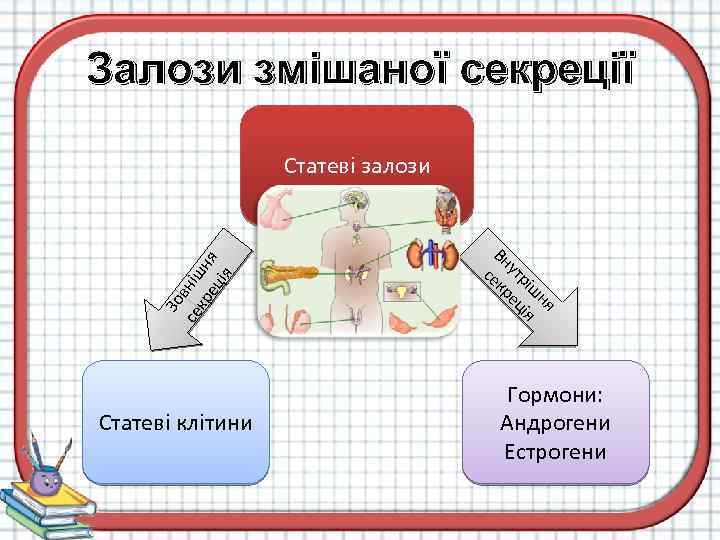 Залози змішаної секреції

Статеві залози

Зовнішня секреція

Внутрішня секреція

Статеві клітини

Гормони:
Андрогени
Естрогени